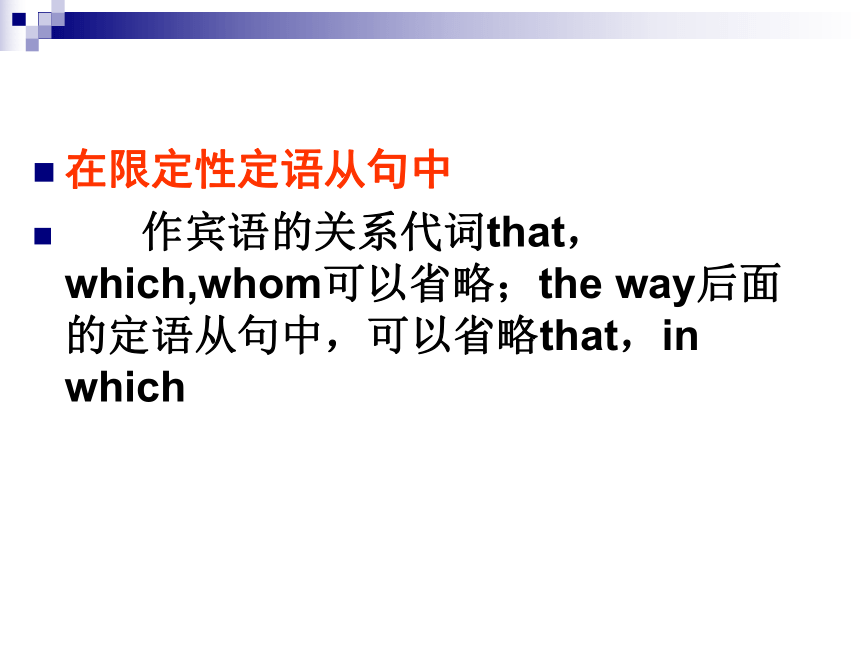 在限定性定语从句中

作宾语的关系代词that，which,whom可以省略；the way后面的定语从句中，可以省略that，in which